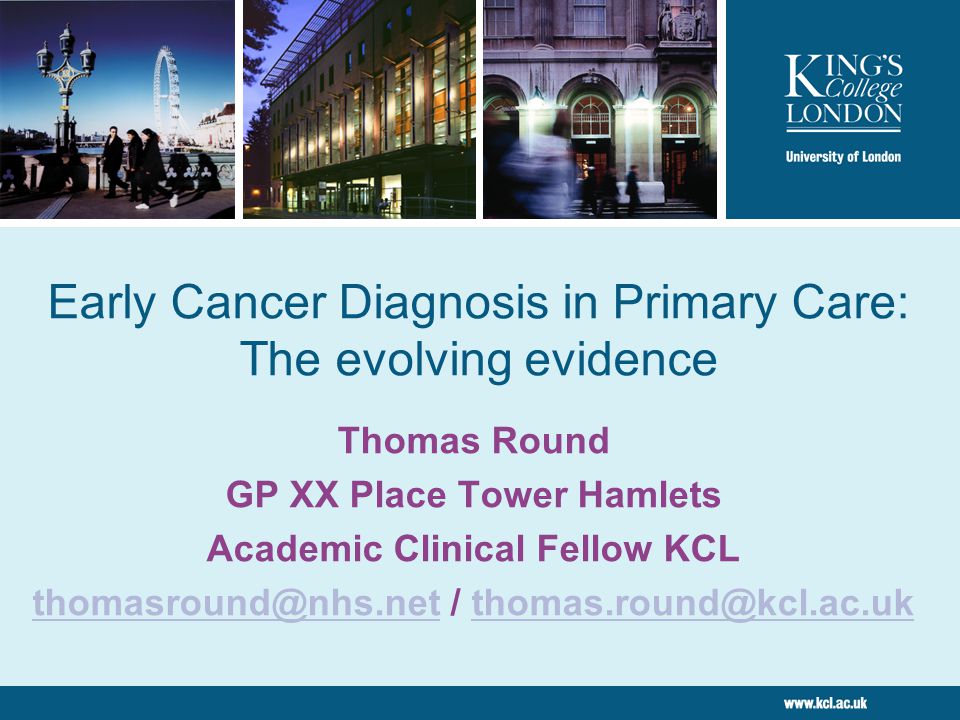 KING'S College LONDON

University of London

Early Cancer Diagnosis in Primary Care: The evolving evidence

Thomas Round

GP XX Place Tower Hamlets

Academic Clinical Fellow KCL

thomasround@nhs.net / thomas.round@kcl.ac.uk

www.kcl.ac.uk